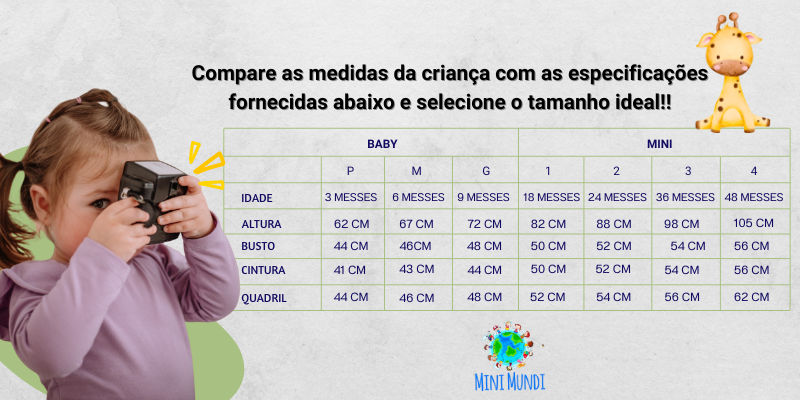 Compare as medidas da criança com as especificações fornecidas abaixo e selecione o tamanho ideal!!

| | BABY | | | MINI | | | |
|---|---|---|---|---|---|---|---|
| | P | M | G | 1 | 2 | 3 | 4 |
| IDADE | 3 MESSES | 6 MESSES | 9 MESSES | 18 MESSES | 24 MESSES | 36 MESSES | 48 MESSES |
| ALTURA | 62 CM | 67 CM | 72 CM | 82 CM | 88 CM | 98 CM | 105 CM |
| BUSTO | 44 CM | 46CM | 48 CM | 50 CM | 52 CM | 54 CM | 56 CM |
| CINTURA | 41 CM | 43 CM | 44 CM | 50 CM | 52 CM | 54 CM | 56 CM |
| QUADRIL | 44 CM | 46 CM | 48 CM | 52 CM | 54 CM | 56 CM | 62 CM |

MINI MUNDI